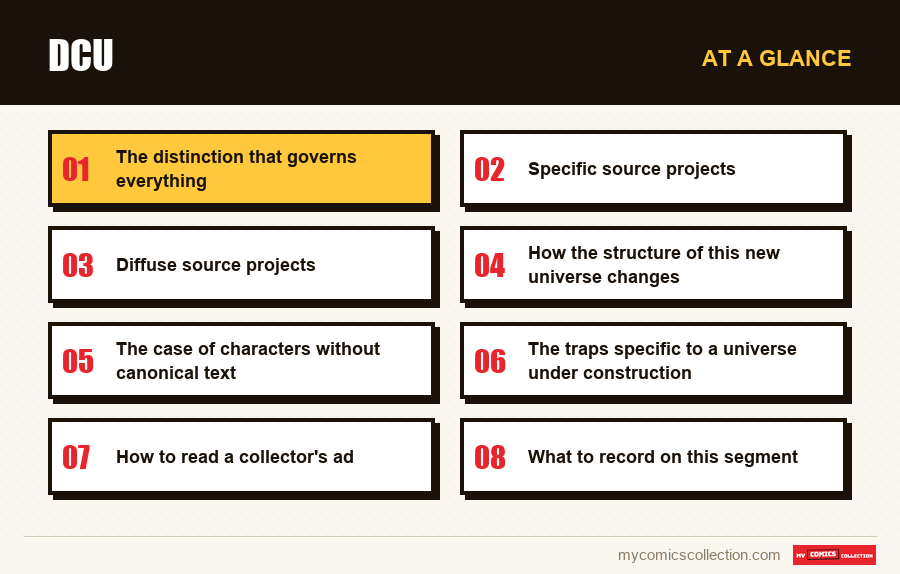 DCU

AT A GLANCE

01 The distinction that governs everything

02 Specific source projects

03 Diffuse source projects

04 How the structure of this new universe changes

05 The case of characters without canonical text

06 The traps specific to a universe under construction

07 How to read a collector's ad

08 What to record on this segment

mycomicscollection.com

MY COMICS COLLECTION